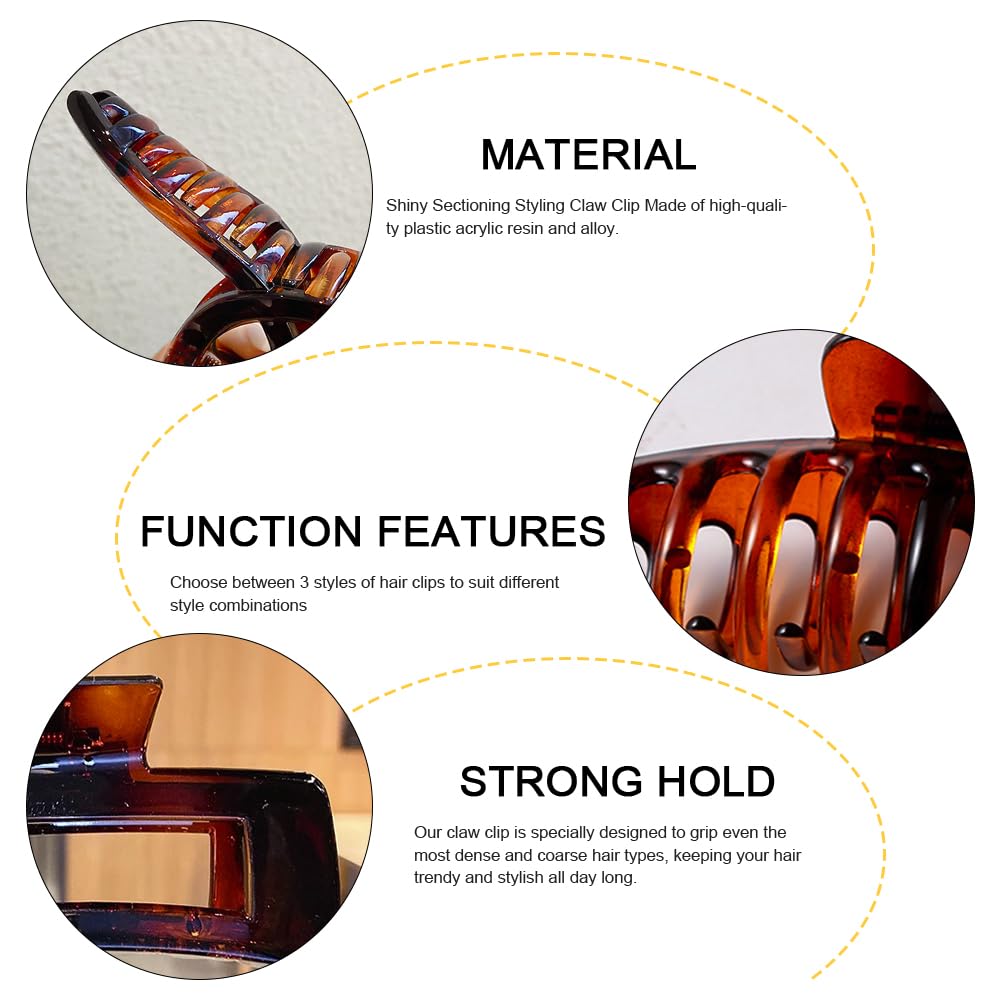 MATERIAL

Shiny Sectioning Styling Claw Clip Made of high-quality plastic acrylic resin and alloy.

FUNCTION FEATURES

Choose between 3 styles of hair clips to suit different style combinations

STRONG HOLD

Our claw clip is specially designed to grip even the most dense and coarse hair types, keeping your hair trendy and stylish all day long.